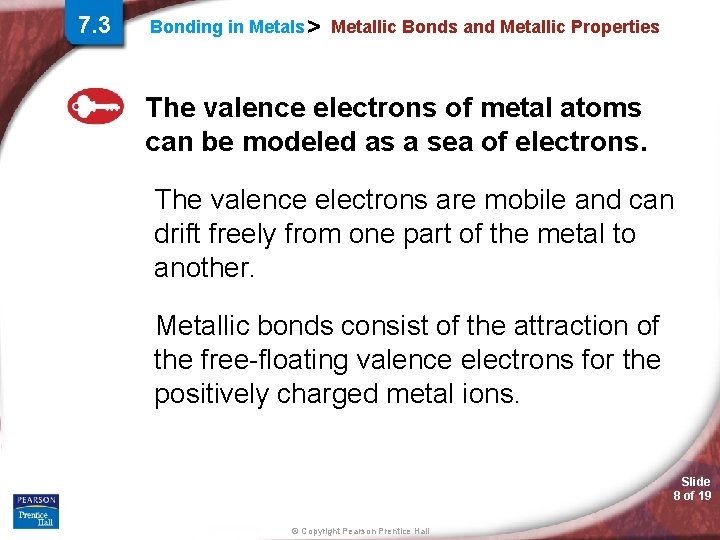 7.3 Bonding in Metals > Metallic Bonds and Metallic Properties

The valence electrons of metal atoms can be modeled as a sea of electrons.

The valence electrons are mobile and can drift freely from one part of the metal to another.

Metallic bonds consist of the attraction of the free-floating valence electrons for the positively charged metal ions.

PEARSON Prentice Hall

© Copyright Pearson Prentice Hall

Slide 8 of 19